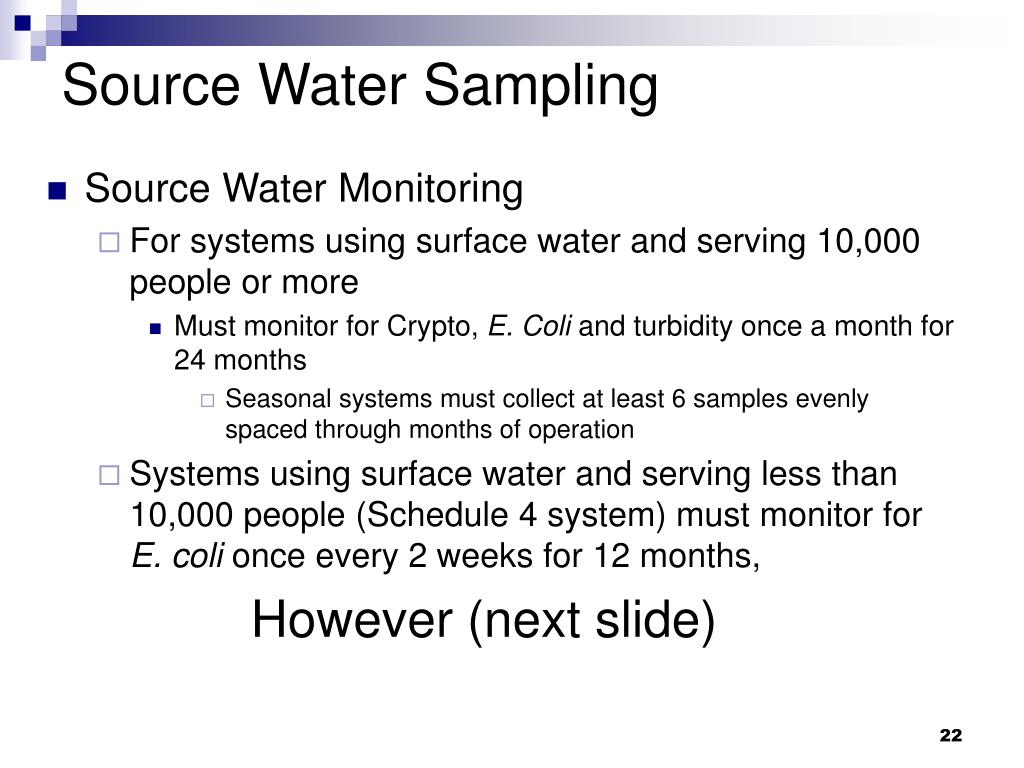 Source Water Sampling

Source Water Monitoring

For systems using surface water and serving 10,000 people or more

Must monitor for Crypto, E. Coli and turbidity once a month for 24 months

Seasonal systems must collect at least 6 samples evenly spaced through months of operation

Systems using surface water and serving less than 10,000 people (Schedule 4 system) must monitor for E. coli once every 2 weeks for 12 months,

However (next slide)

22